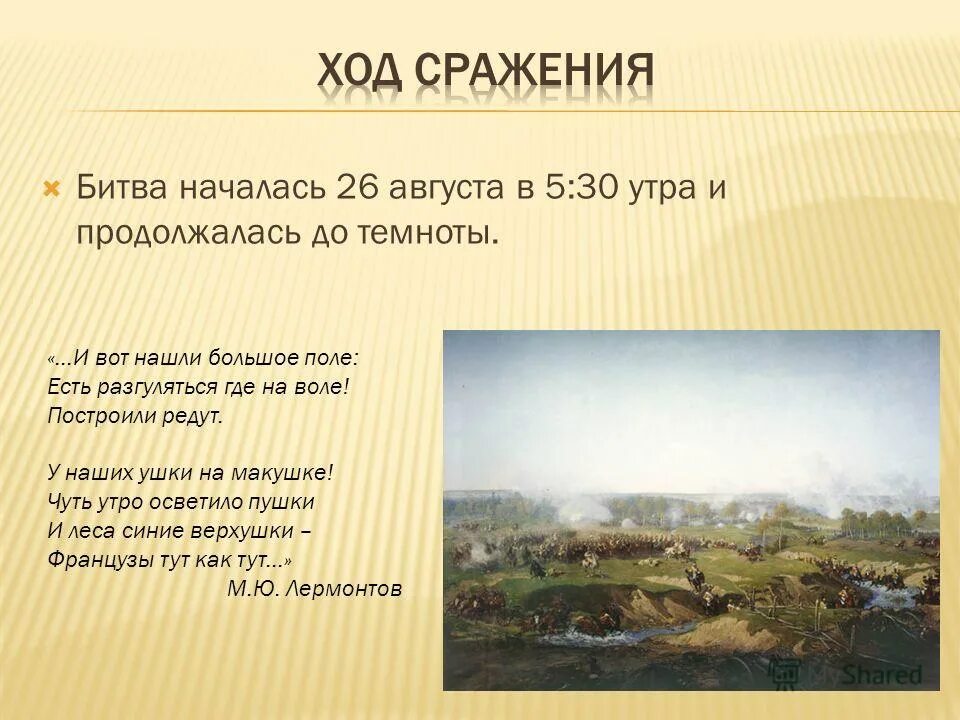 ХОД СРАЖЕНИЯ

Битва началась 26 августа в 5:30 утра и продолжалась до темноты.

«…И вот нашли большое поле:
Есть разгуляться где на воле!
Построили редут.

У наших ушки на макушке!
Чуть утро осветило пушки
И леса синие верхушки –
Французы тут как тут…»
М.Ю. Лермонтов

MyShared